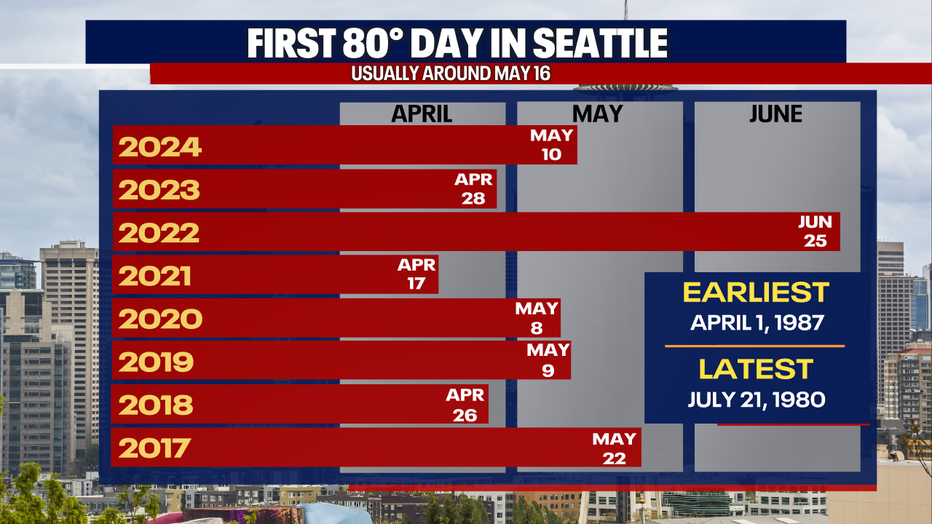 FIRST 80° DAY IN SEATTLE
USUALLY AROUND MAY 16

APRIL
MAY
JUNE

2024 MAY 10
2023 APR 28
2022 JUN 25
2021 APR 17
2020 MAY 8
2019 MAY 9
2018 APR 26
2017 MAY 22

EARLIEST
APRIL 1, 1987

LATEST
JULY 21, 1980